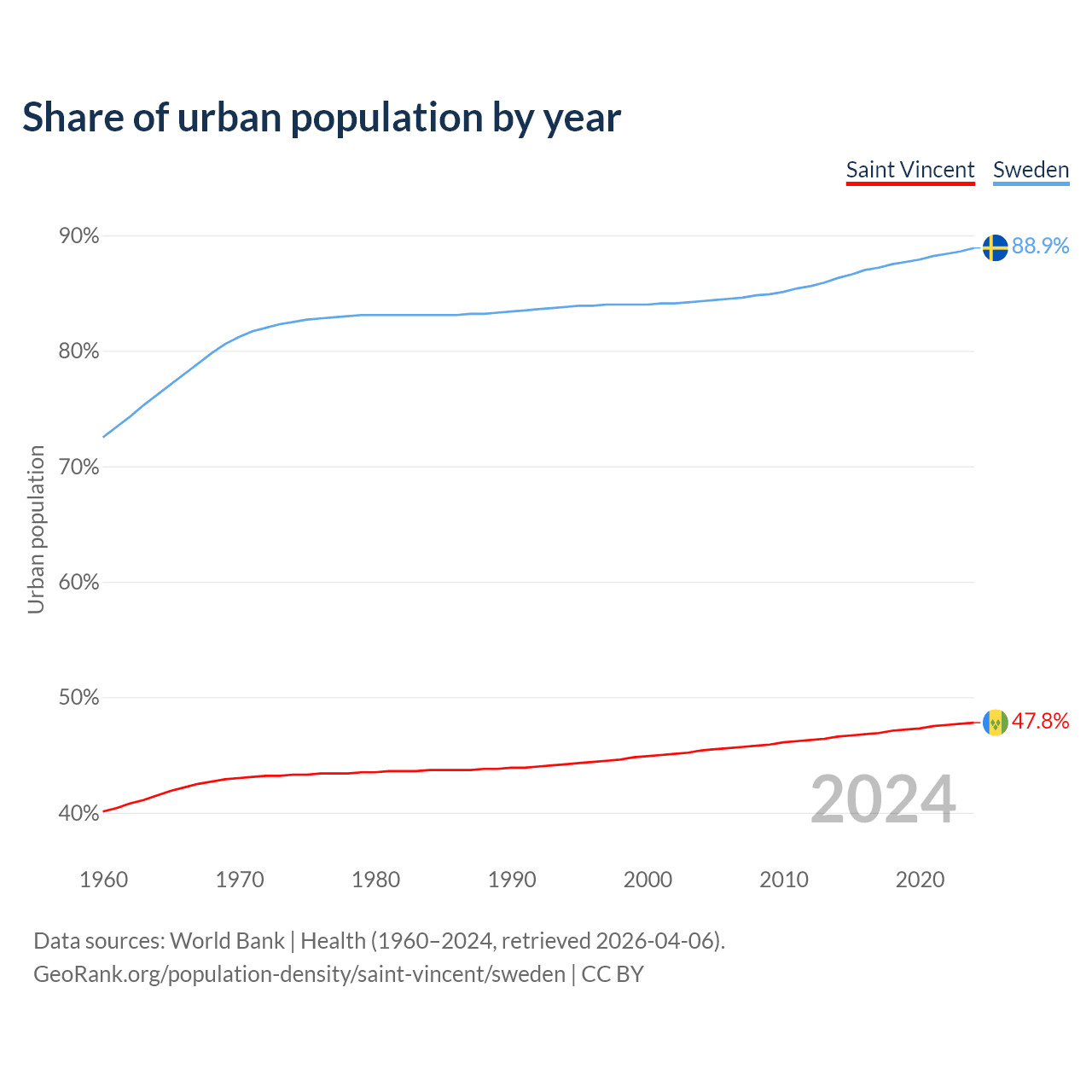 Share of urban population by year

Saint Vincent Sweden

90%
80%
70%
60%
50%
40%

Urban population

88.9%
47.8%

2024

1960 1970 1980 1990 2000 2010 2020

Data sources: World Bank | Health (1960–2024, retrieved 2026-04-06).
GeoRank.org/population-density/saint-vincent/sweden | CC BY